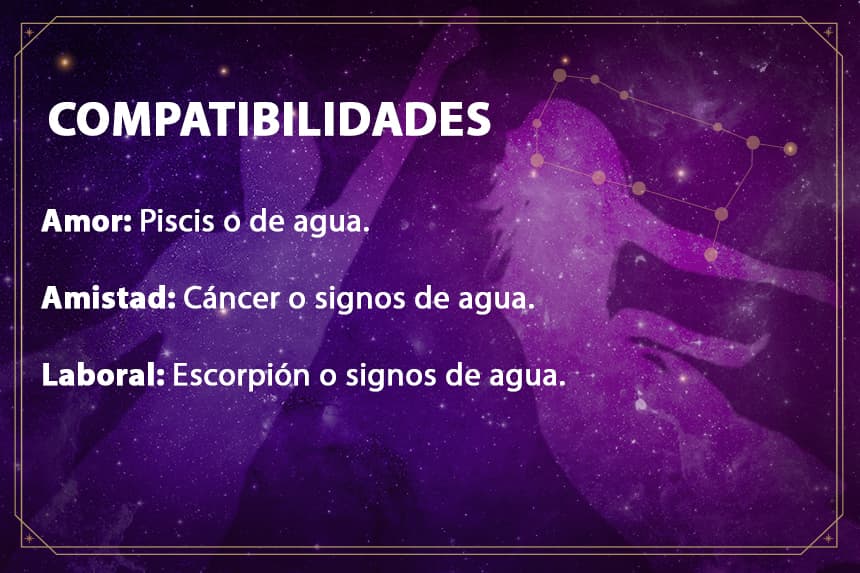 COMPATIBILIDADES

Amor: Piscis o de agua.

Amistad: Cáncer o signos de agua.

Laboral: Escorpión o signos de agua.